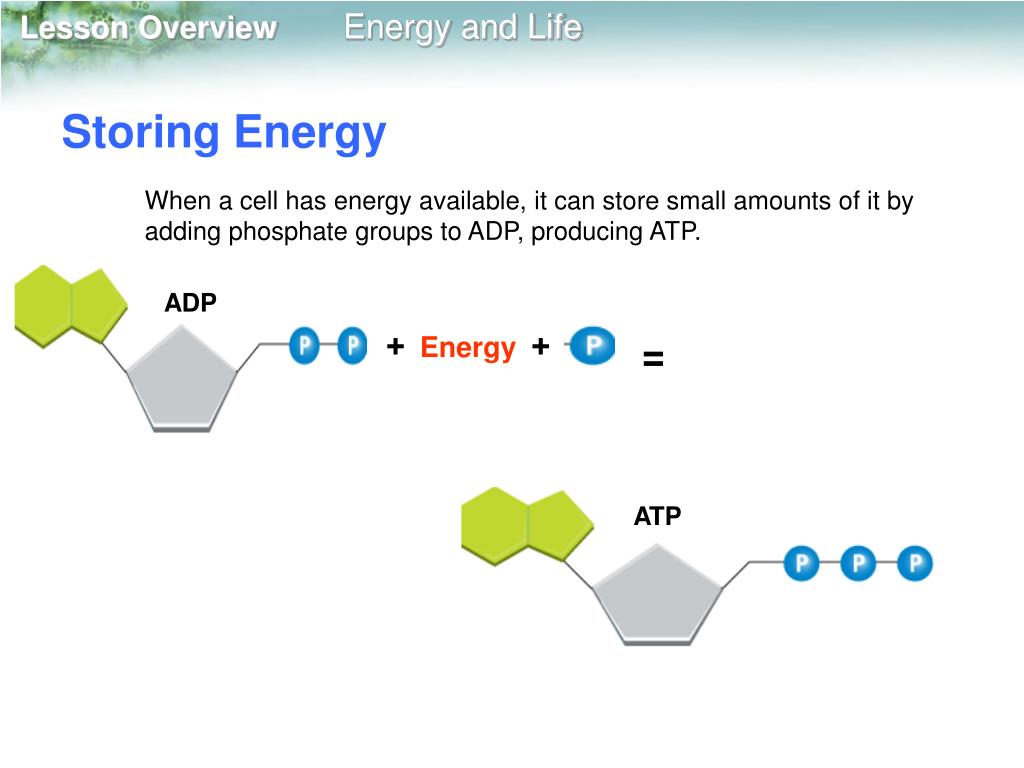 Lesson Overview Energy and Life

Storing Energy

When a cell has energy available, it can store small amounts of it by adding phosphate groups to ADP, producing ATP.

ADP

P P + Energy + P =

ATP

P P P